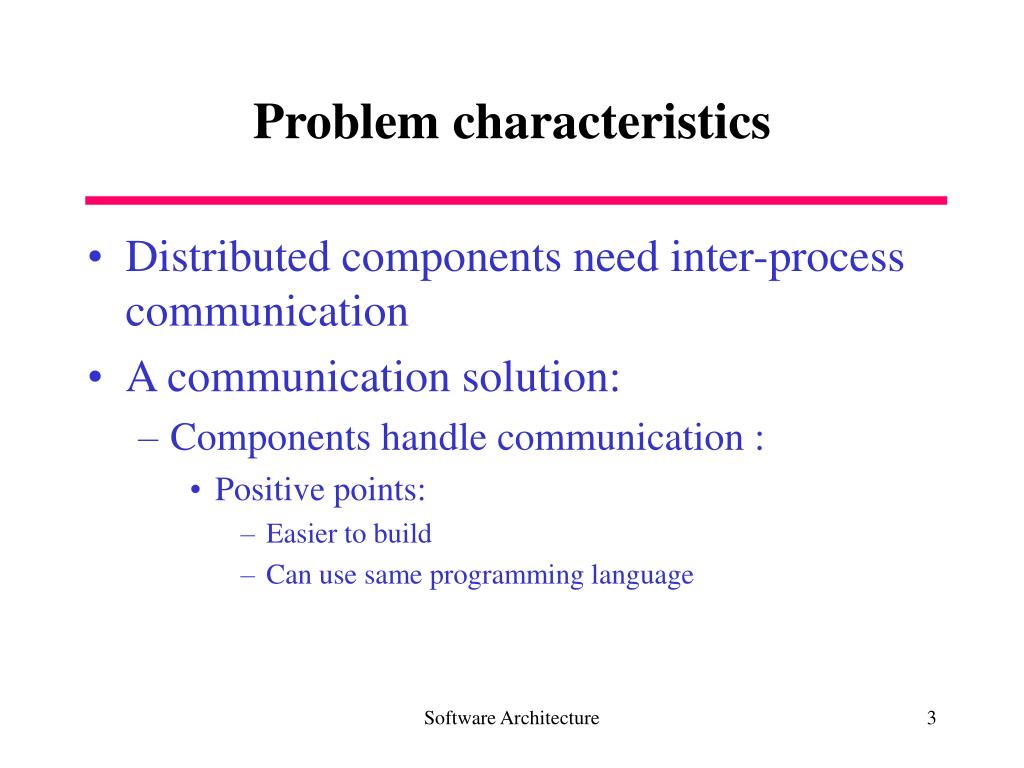 Problem characteristics

• Distributed components need inter-process communication
• A communication solution:
– Components handle communication :
• Positive points:
– Easier to build
– Can use same programming language

Software Architecture

3